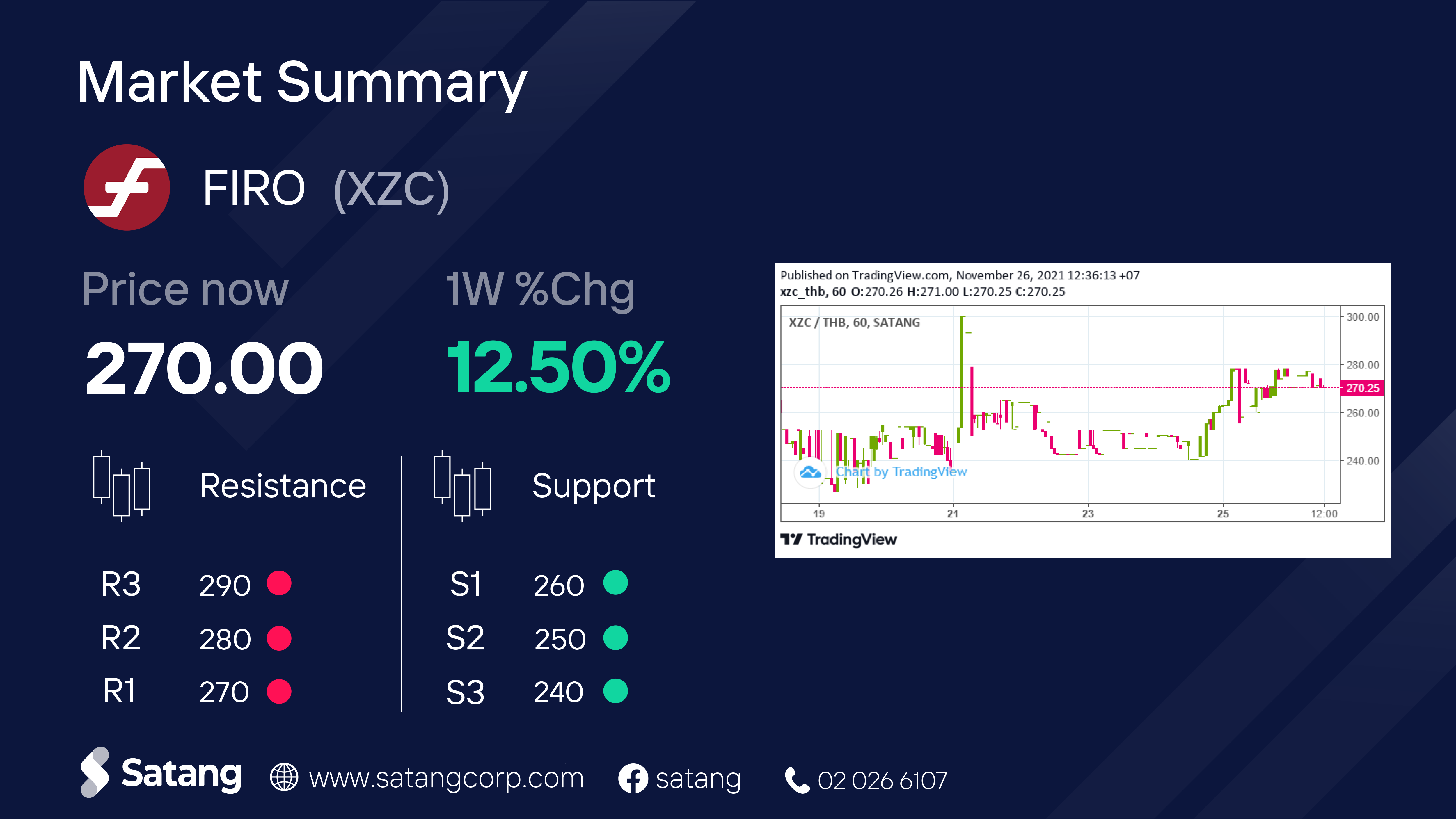 Market Summary

FIRO (XZC)

Price now
270.00

1W %Chg
12.50%

Resistance

R3 290
R2 280
R1 270

Support

S1 260
S2 250
S3 240

Published on TradingView.com, November 26, 2021 12:36:13 +07
xzc_thb, 60 O:270.26 H:271.00 L:270.25 C:270.25

XZC / THB, 60, SATANG

300.00
280.00
270.25
260.00
240.00

Chart by TradingView

19 21 23 25 12:00

TradingView

Satang www.satangcorp.com satang 02 026 6107